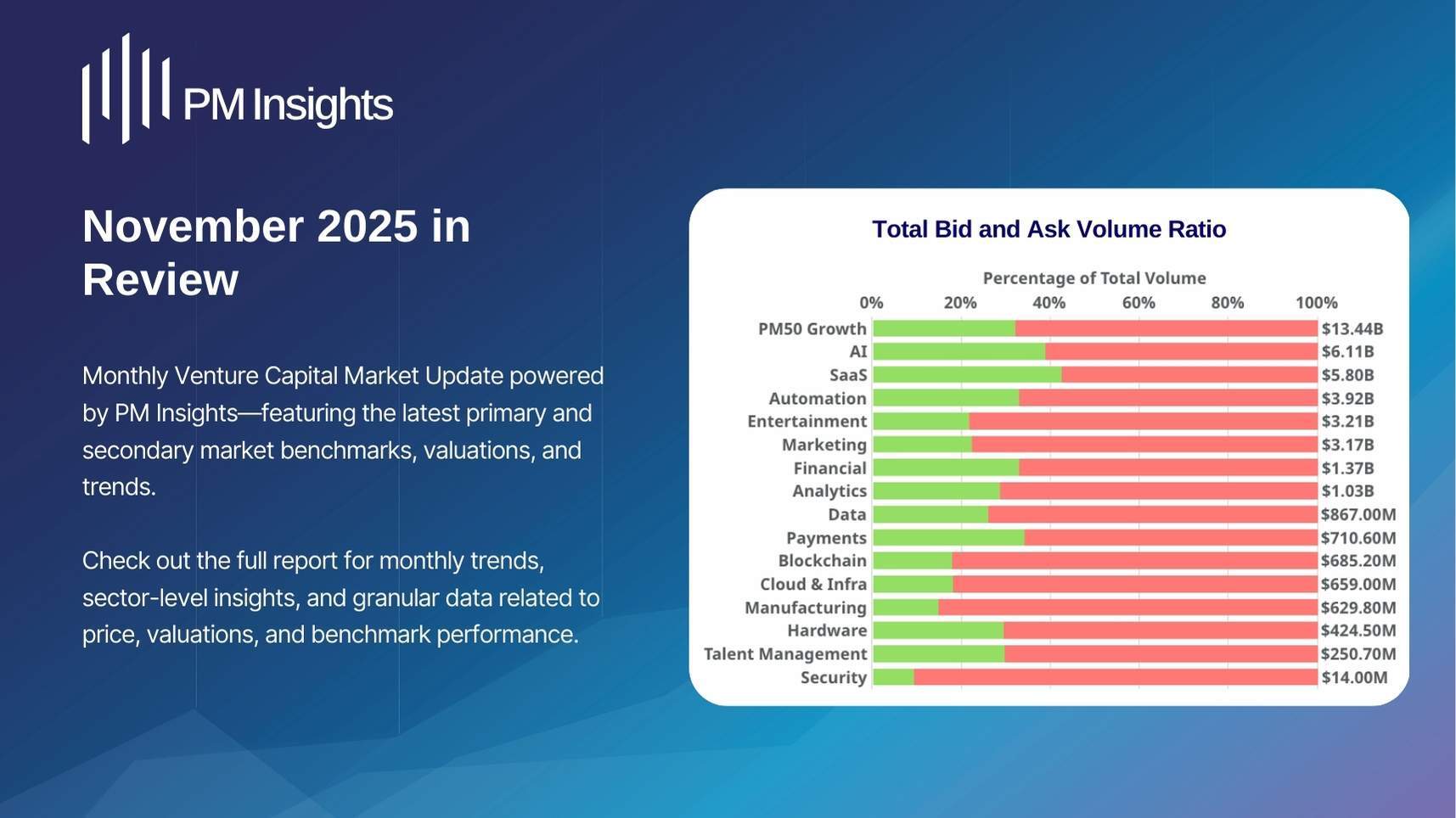 PM Insights

November 2025 in Review

Monthly Venture Capital Market Update powered by PM Insights—featuring the latest primary and secondary market benchmarks, valuations, and trends.

Check out the full report for monthly trends, sector-level insights, and granular data related to price, valuations, and benchmark performance.

Total Bid and Ask Volume Ratio

Percentage of Total Volume

0% 20% 40% 60% 80% 100%

PM50 Growth $13.44B
AI $6.11B
SaaS $5.80B
Automation $3.92B
Entertainment $3.21B
Marketing $3.17B
Financial $1.37B
Analytics $1.03B
Data $867.00M
Payments $710.60M
Blockchain $685.20M
Cloud & Infra $659.00M
Manufacturing $629.80M
Hardware $424.50M
Talent Management $250.70M
Security $14.00M